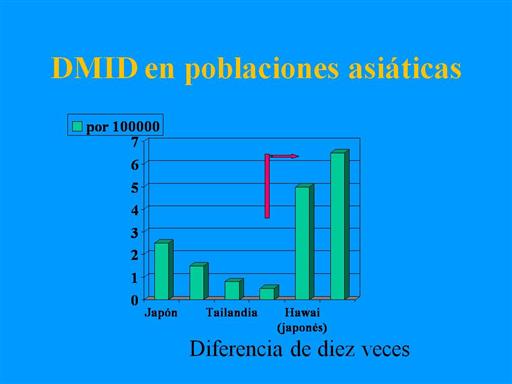 DMID en poblaciones asiáticas

por 100000

7
6
5
4
3
2
1
0

Japón
Tailandia
Hawai (japonés)

Diferencia de diez veces